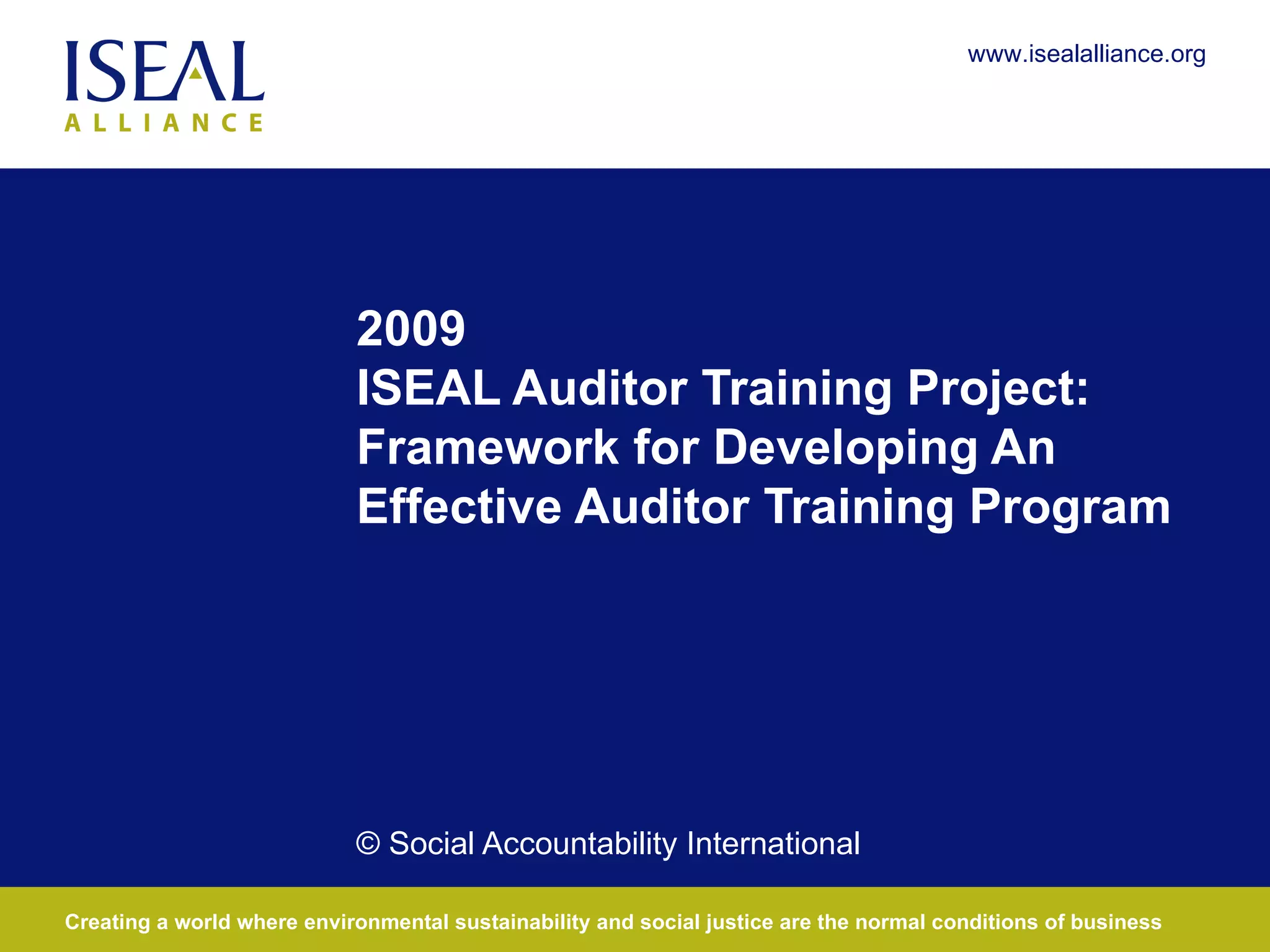 ISEAL
ALLIANCE

www.isealalliance.org

2009
ISEAL Auditor Training Project: Framework for Developing An Effective Auditor Training Program

© Social Accountability International

Creating a world where environmental sustainability and social justice are the normal conditions of business